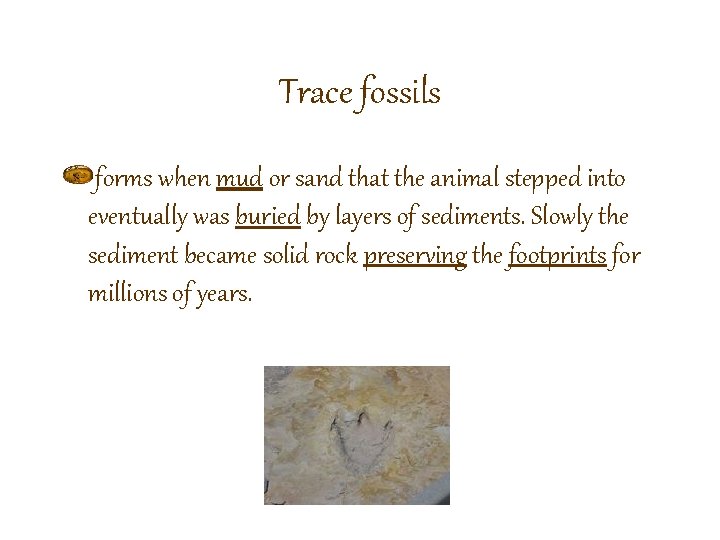 Trace fossils

forms when mud or sand that the animal stepped into eventually was buried by layers of sediments. Slowly the sediment became solid rock preserving the footprints for millions of years.